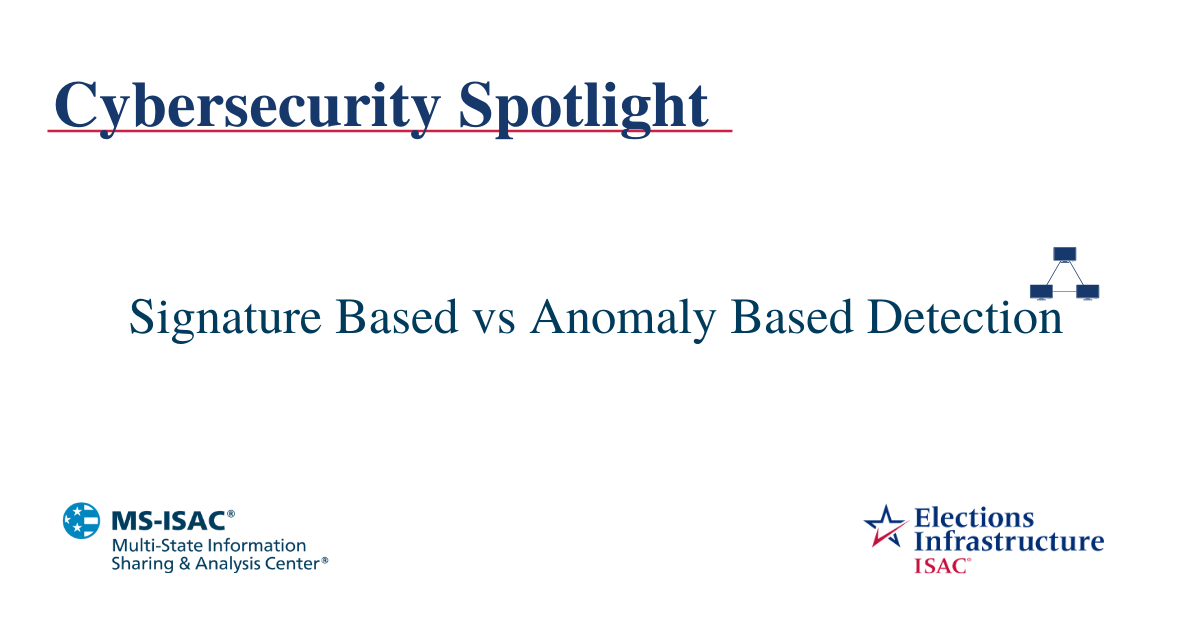 Cybersecurity Spotlight

Signature Based vs Anomaly Based Detection

MS-ISAC®
Multi-State Information Sharing & Analysis Center®

Elections Infrastructure ISAC®